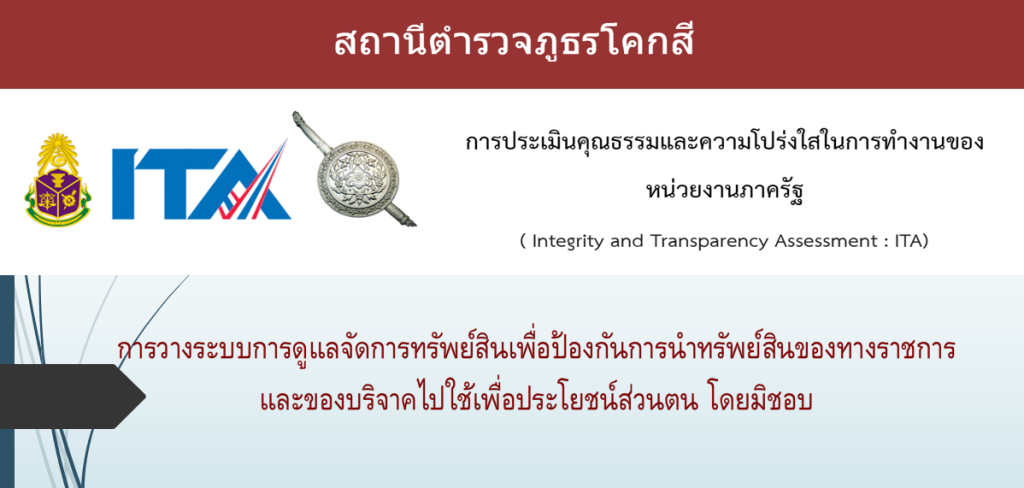 สถานีตำรวจภูธรโคกสี

ITA

การประเมินคุณธรรมและความโปร่งใสในการทำงานของหน่วยงานภาครัฐ

( Integrity and Transparency Assessment : ITA)

การวางระบบการดูแลจัดการทรัพย์สินเพื่อป้องกันการนำทรัพย์สินของทางราชการและของบริจาคไปใช้เพื่อประโยชน์ส่วนตน โดยมิชอบ